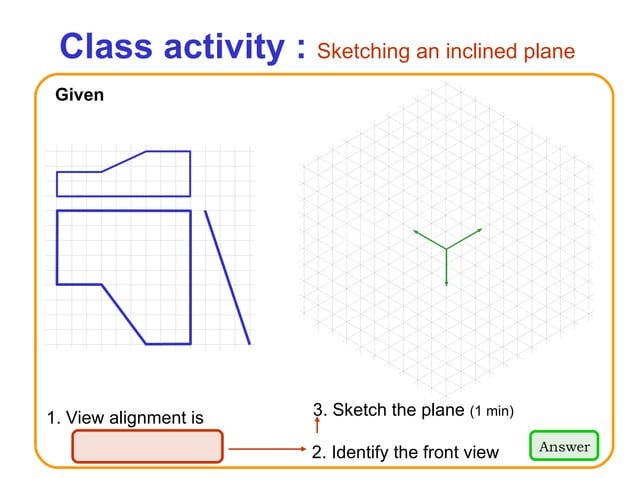 Class activity : Sketching an inclined plane

Given

1. View alignment is

3. Sketch the plane (1 min)

2. Identify the front view

Answer